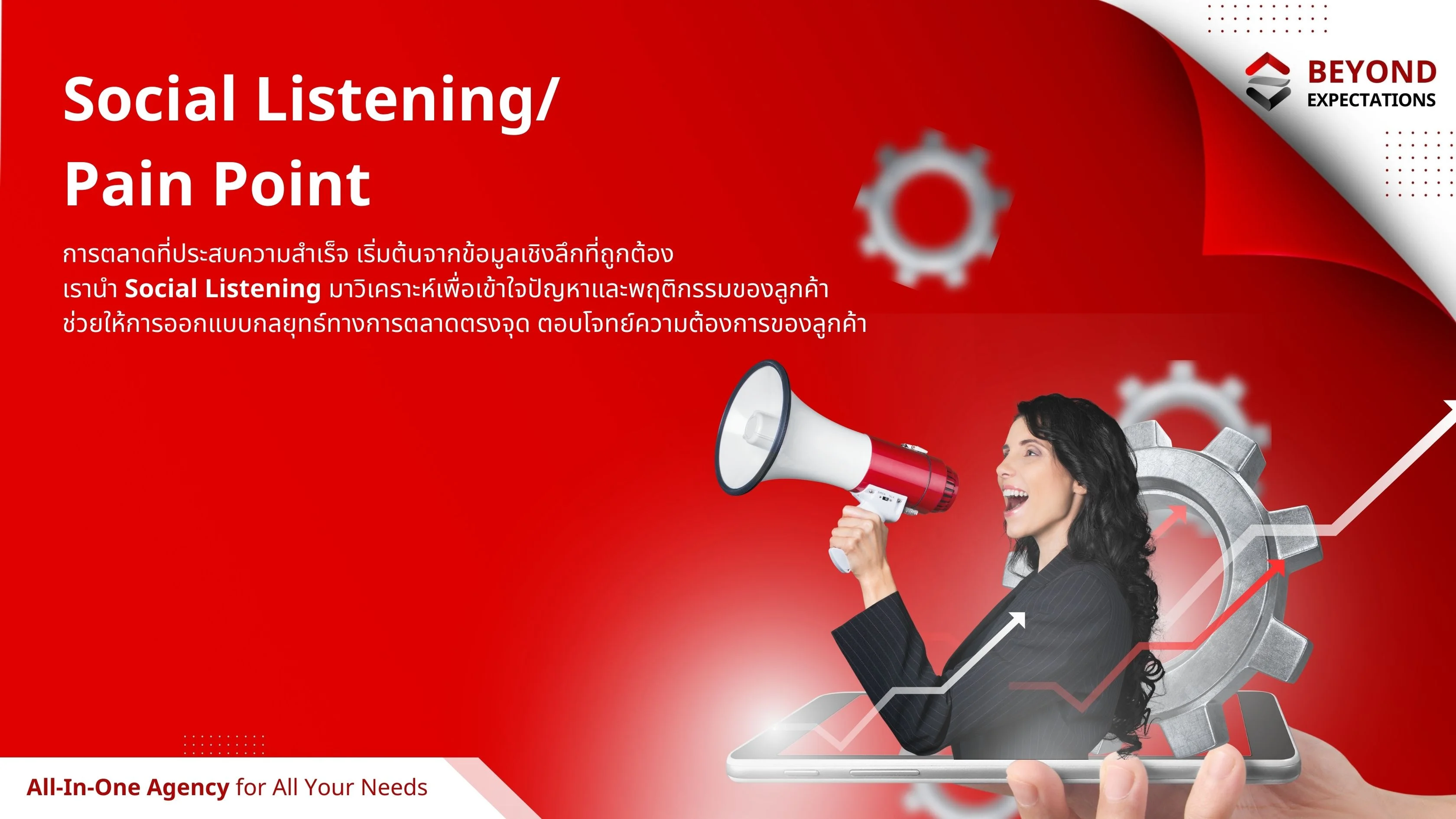 BEYOND
EXPECTATIONS

Social Listening/
Pain Point

การตลาดที่ประสบความสำเร็จ เริ่มต้นจากข้อมูลเชิงลึกที่ถูกต้อง
เรานำ Social Listening มาวิเคราะห์เพื่อเข้าใจปัญหาและพฤติกรรมของลูกค้า
ช่วยให้การออกแบบกลยุทธ์ทางการตลาดตรงจุด ตอบโจทย์ความต้องการของลูกค้า

All-In-One Agency for All Your Needs